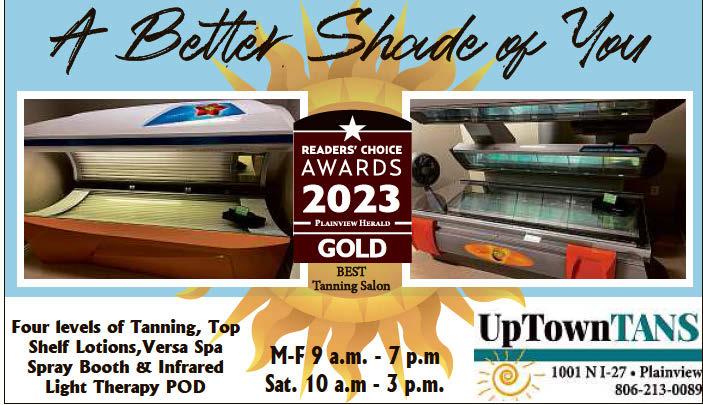 A Better Shade of You

READERS' CHOICE
AWARDS
2023
PLAINVIEW HERALD
GOLD
BEST
Tanning Salon

Four levels of Tanning, Top Shelf Lotions,Versa Spa Spray Booth & Infrared Light Therapy POD

M-F 9 a.m. - 7 p.m
Sat. 10 a.m - 3 p.m.

UpTownTANS
1001 N I-27 • Plainview
806-213-0089